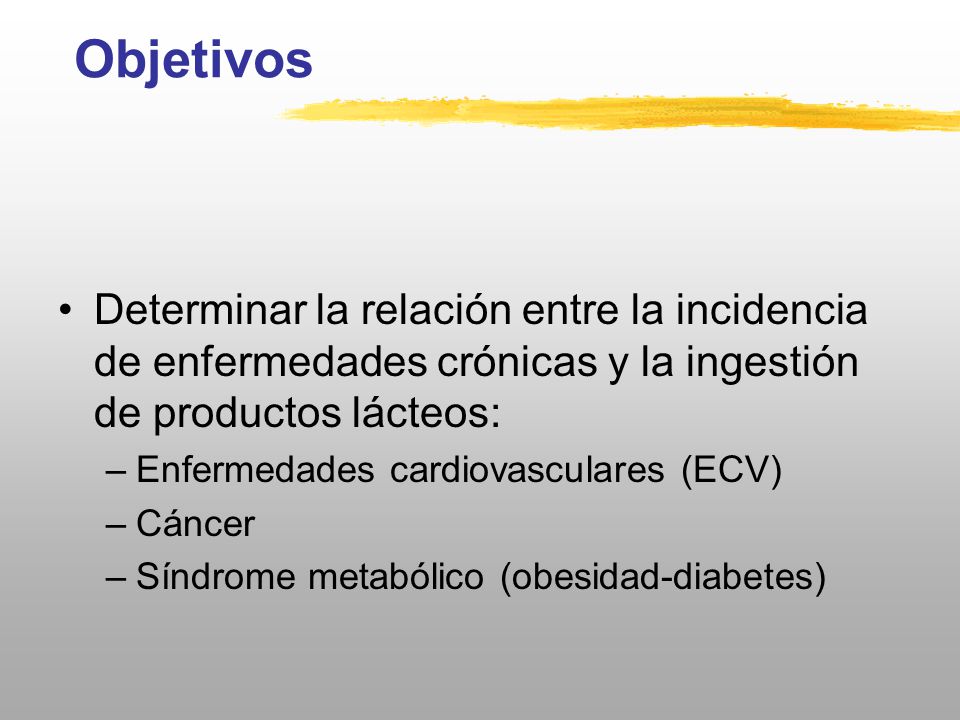 Objetivos

• Determinar la relación entre la incidencia de enfermedades crónicas y la ingestión de productos lácteos:
– Enfermedades cardiovasculares (ECV)
– Cáncer
– Síndrome metabólico (obesidad-diabetes)